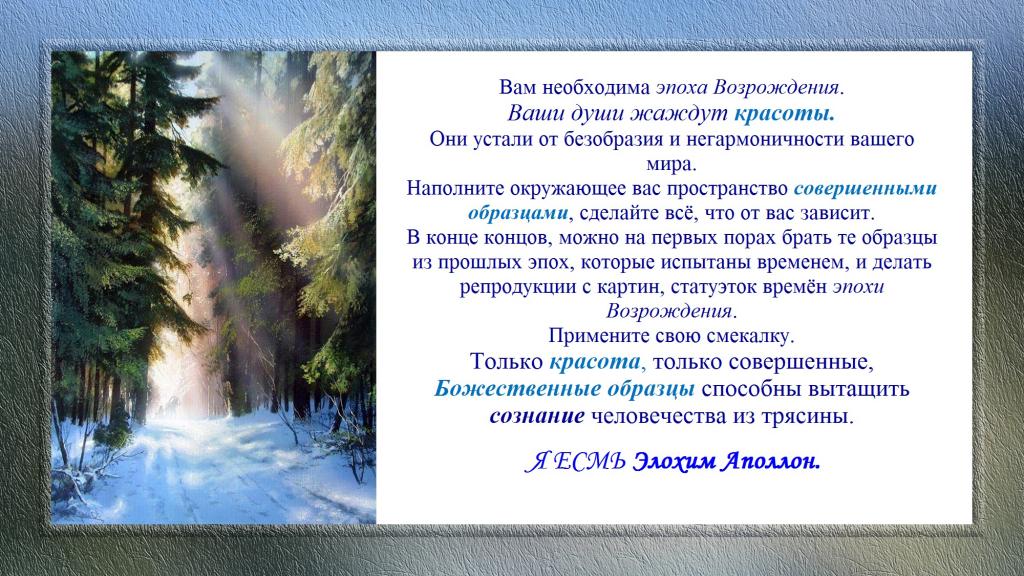 Вам необходима эпоха Возрождения.
Ваши души жаждут красоты.
Они устали от безобразия и негармоничности вашего мира.
Наполните окружающее вас пространство совершенными образцами, сделайте всё, что от вас зависит.
В конце концов, можно на первых порах брать те образцы из прошлых эпох, которые испытаны временем, и делать репродукции с картин, статуэток времён эпохи Возрождения.
Примените свою смекалку.
Только красота, только совершенные, Божественные образцы способны вытащить сознание человечества из трясины.

Я ЕСМЬ Элохим Аполлон.